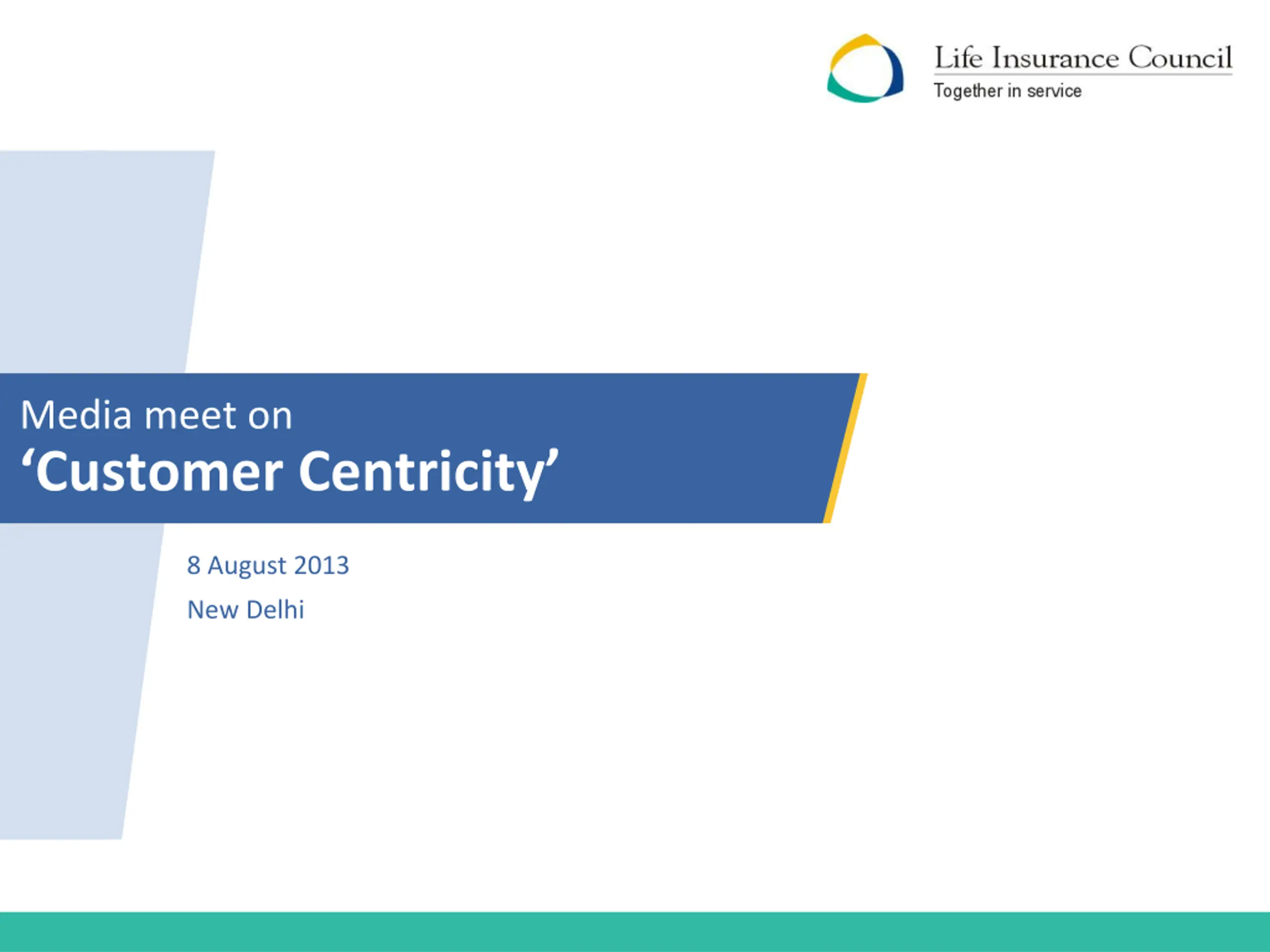 Life Insurance Council
Together in service

Media meet on
‘Customer Centricity’

8 August 2013

New Delhi